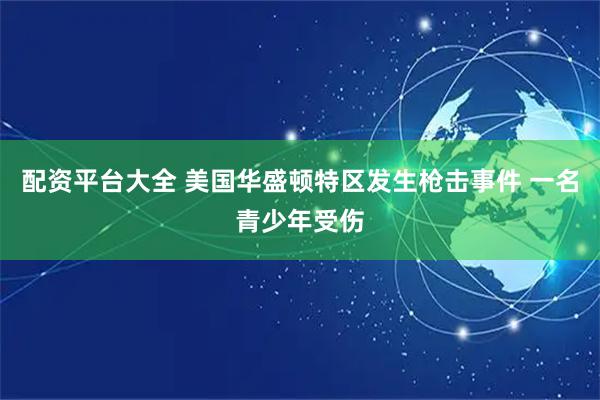 配资平台大全 美国华盛顿特区发生枪击事件 一名青少年受伤